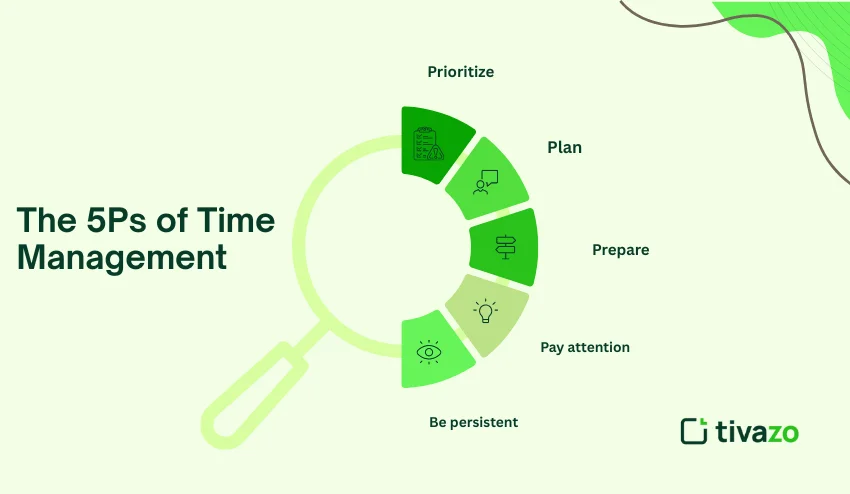 The 5Ps of Time Management

Prioritize

Plan

Prepare

Pay attention

Be persistent

tivazo